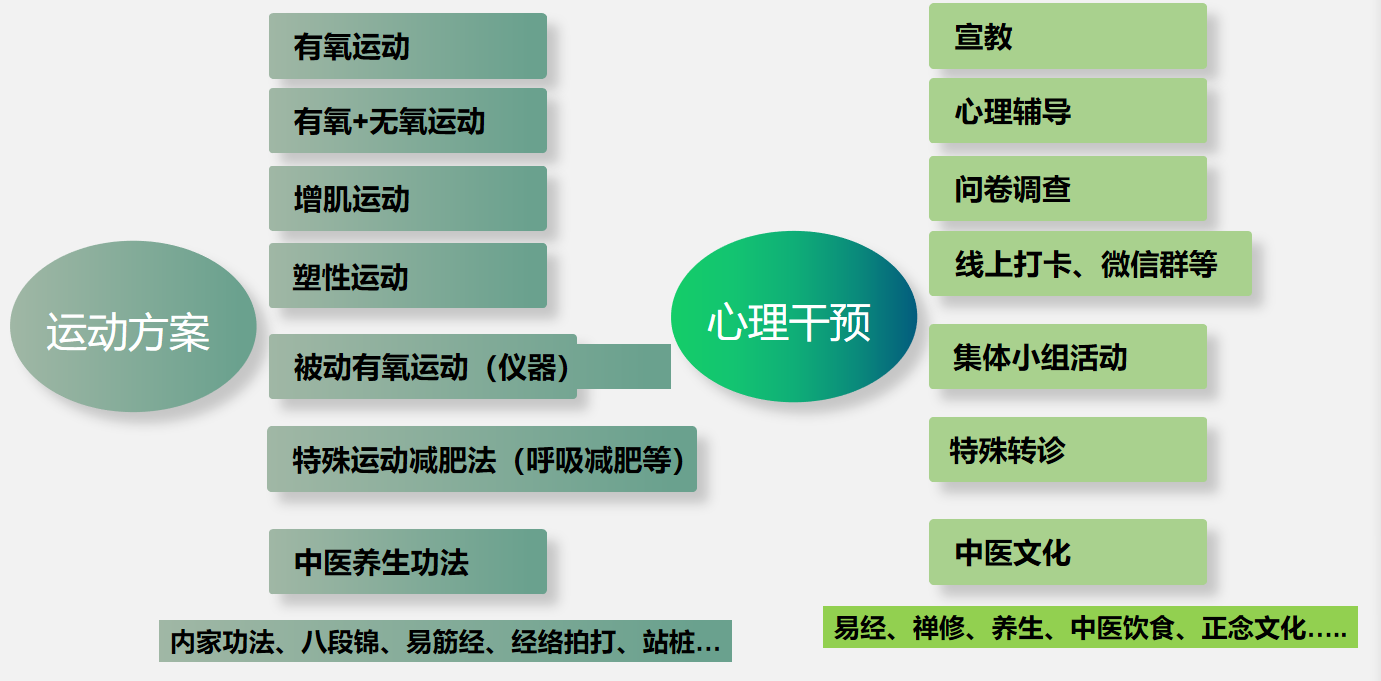 运动方案

有氧运动

有氧+无氧运动

增肌运动

塑性运动

被动有氧运动（仪器）

特殊运动减肥法（呼吸减肥等）

中医养生功法

内家功法、八段锦、易筋经、经络拍打、站桩…

心理干预

宣教

心理辅导

问卷调查

线上打卡、微信群等

集体小组活动

特殊转诊

中医文化

易经、禅修、养生、中医饮食、正念文化…..